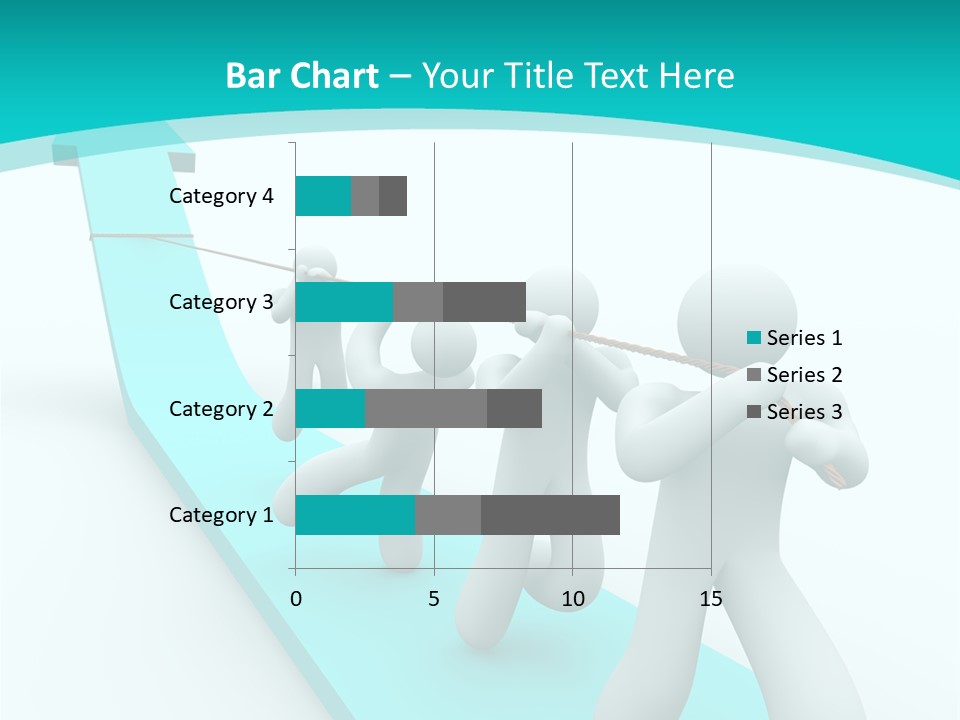 Bar Chart – Your Title Text Here

Category 4
Category 3
Category 2
Category 1

0
5
10
15

Series 1
Series 2
Series 3